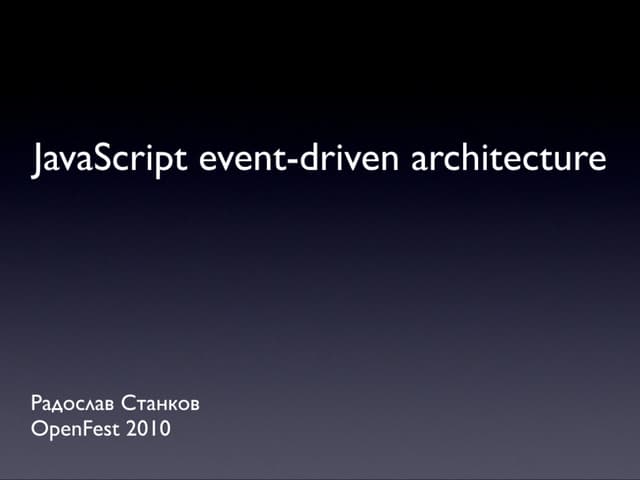 JavaScript event-driven architecture

Радослав Станков
OpenFest 2010